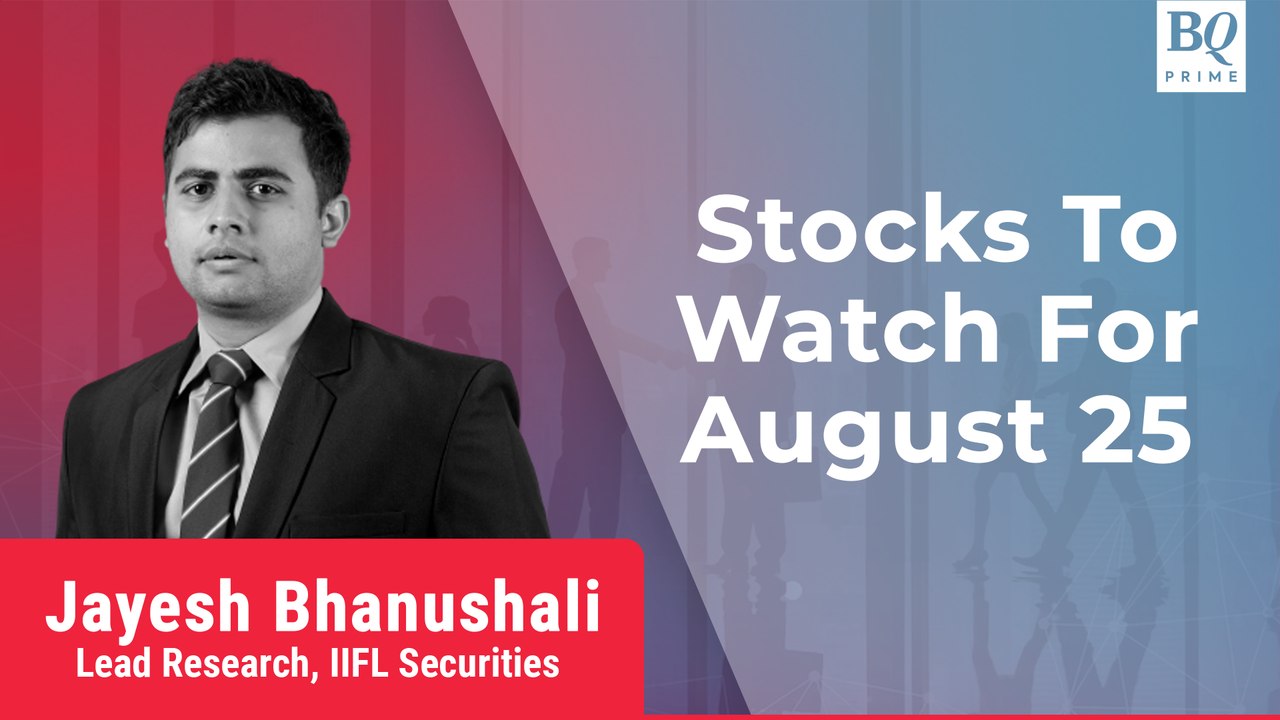 BQ PRIME

Stocks To Watch For August 25

Jayesh Bhanushali
Lead Research, IIFL Securities